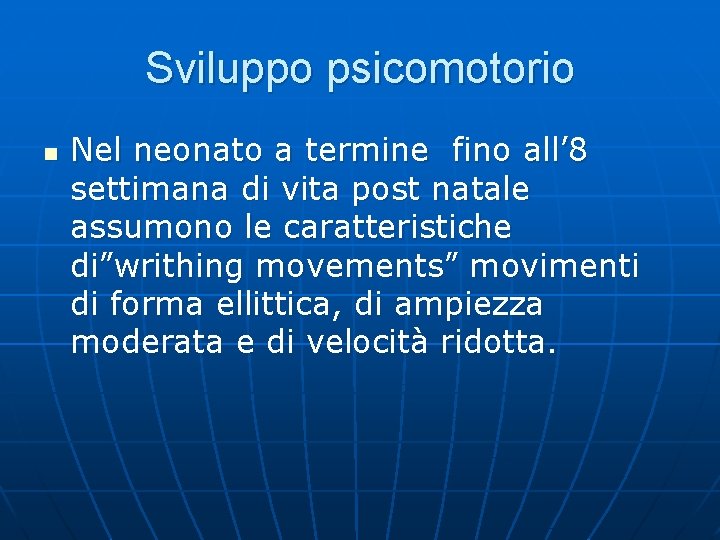 Sviluppo psicomotorio

Nel neonato a termine fino all’8 settimana di vita post natale assumono le caratteristiche di”writhing movements” movimenti di forma ellittica, di ampiezza moderata e di velocità ridotta.